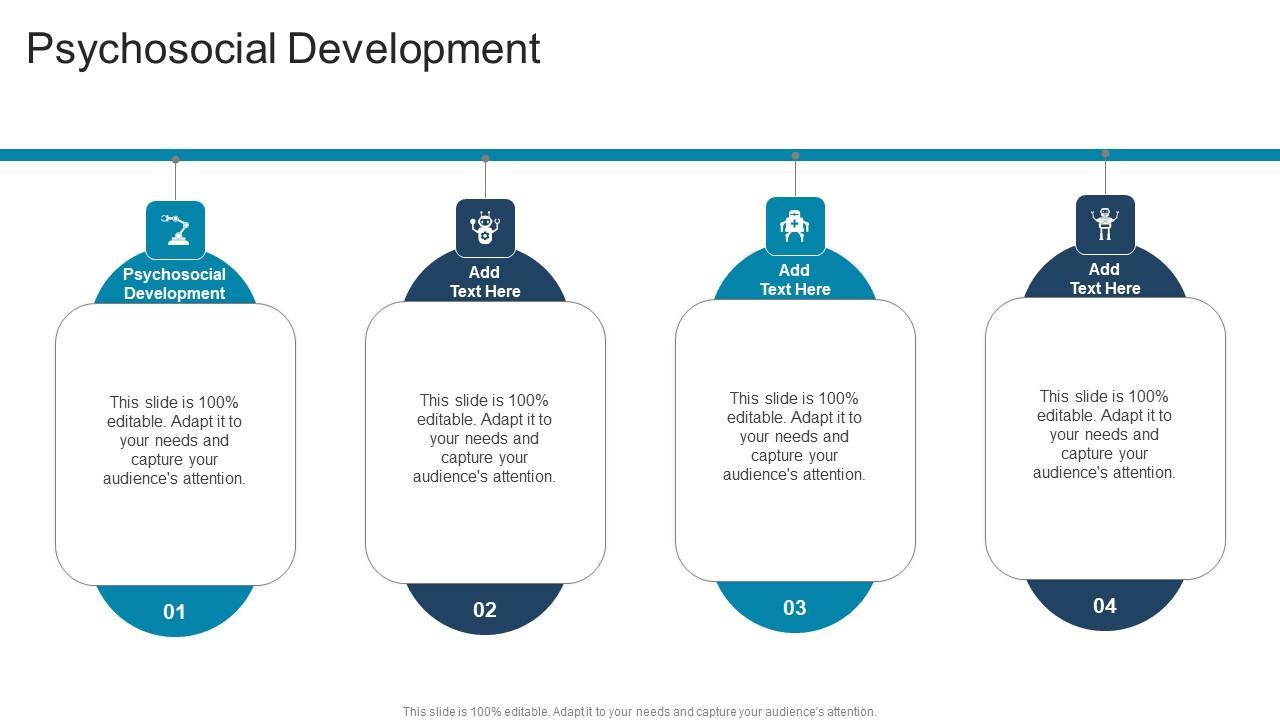 Psychosocial Development

Psychosocial Development

This slide is 100% editable. Adapt it to your needs and capture your audience's attention.

01

Add Text Here

This slide is 100% editable. Adapt it to your needs and capture your audience's attention.

02

Add Text Here

This slide is 100% editable. Adapt it to your needs and capture your audience's attention.

03

Add Text Here

This slide is 100% editable. Adapt it to your needs and capture your audience's attention.

04

This slide is 100% editable. Adapt it to your needs and capture your audience's attention.